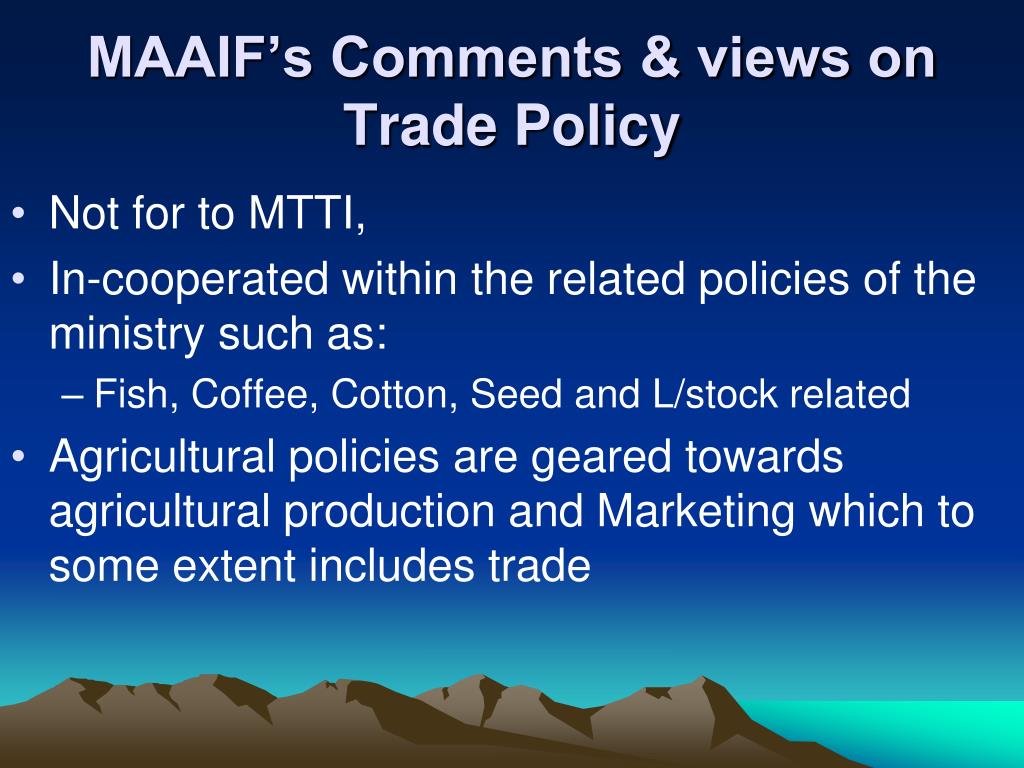 MAAIF’s Comments & views on Trade Policy

• Not for to MTTI,
• In-cooperated within the related policies of the ministry such as:
– Fish, Coffee, Cotton, Seed and L/stock related
• Agricultural policies are geared towards agricultural production and Marketing which to some extent includes trade